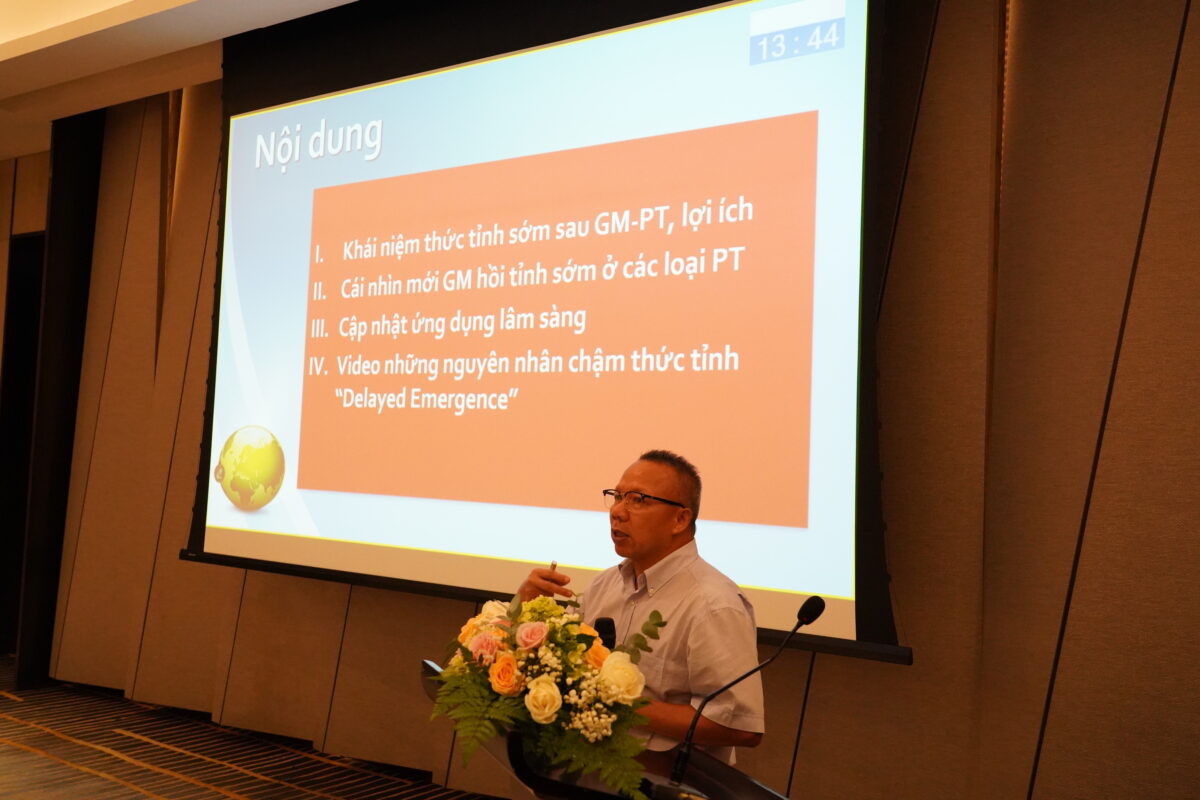 13 : 44

Nội dung

I. Khái niệm thức tỉnh sớm sau GM-PT, lợi ích
II. Cái nhìn mới GM hồi tỉnh sớm ở các loại PT
III. Cập nhật ứng dụng lâm sàng
IV. Video những nguyên nhân chậm thức tỉnh "Delayed Emergence"